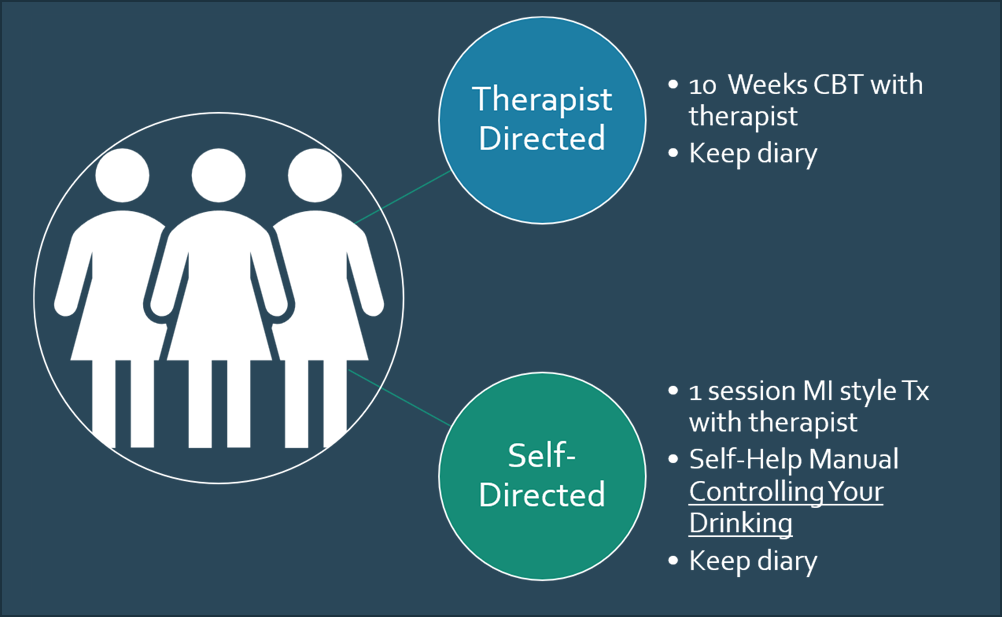 Therapist Directed

• 10 Weeks CBT with therapist
• Keep diary

Self-Directed

• 1 session MI style Tx with therapist
• Self-Help Manual Controlling Your Drinking
• Keep diary